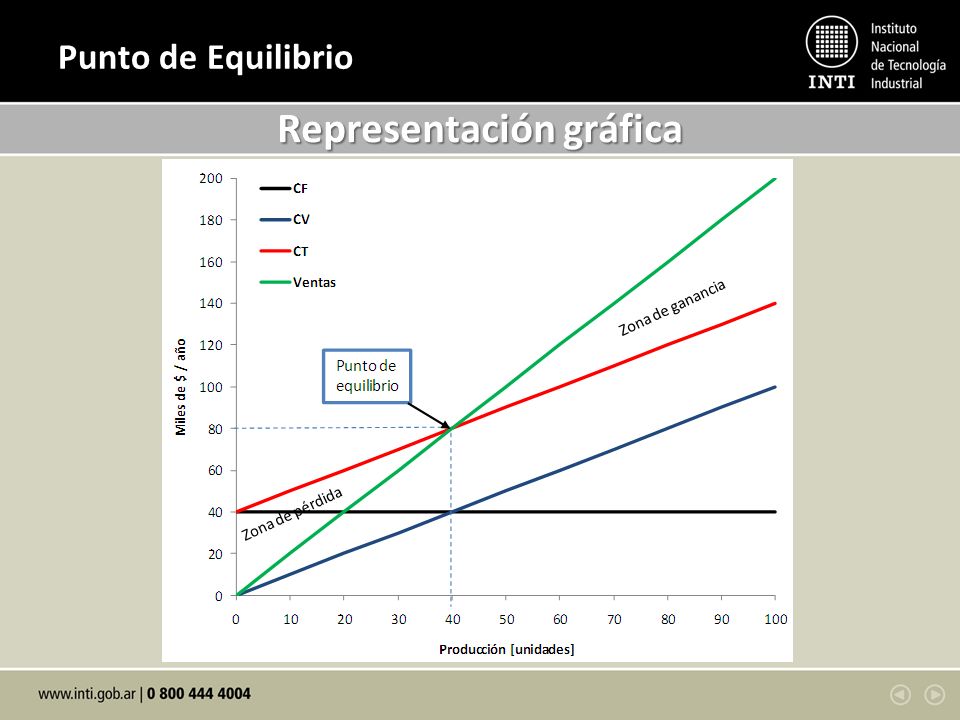 Punto de Equilibrio

INTI Instituto Nacional de Tecnología Industrial

Representación gráfica

CF
CV
CT
Ventas

Miles de $ / año

200
180
160
140
120
100
80
60
40
20
0

Punto de equilibrio

Zona de ganancia

Zona de pérdida

0 10 20 30 40 50 60 70 80 90 100

Producción [unidades]

www.inti.gob.ar | 0 800 444 4004